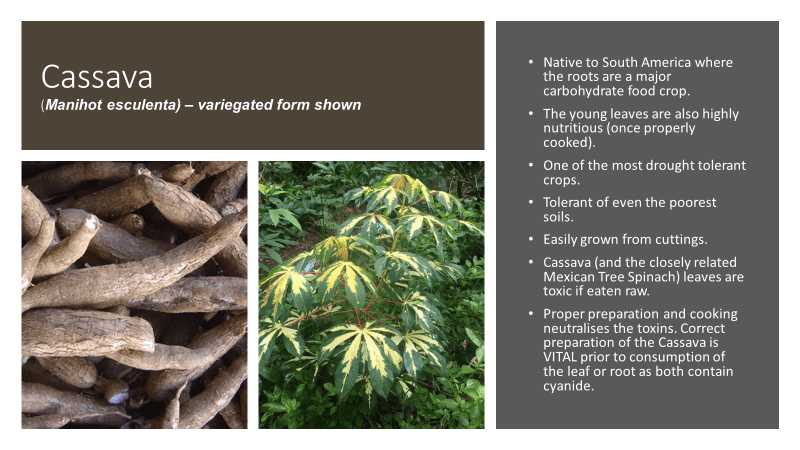 Cassava
(Manihot esculenta) – variegated form shown

• Native to South America where the roots are a major carbohydrate food crop.
• The young leaves are also highly nutritious (once properly cooked).
• One of the most drought tolerant crops.
• Tolerant of even the poorest soils.
• Easily grown from cuttings.
• Cassava (and the closely related Mexican Tree Spinach) leaves are toxic if eaten raw.
• Proper preparation and cooking neutralises the toxins. Correct preparation of the Cassava is VITAL prior to consumption of the leaf or root as both contain cyanide.